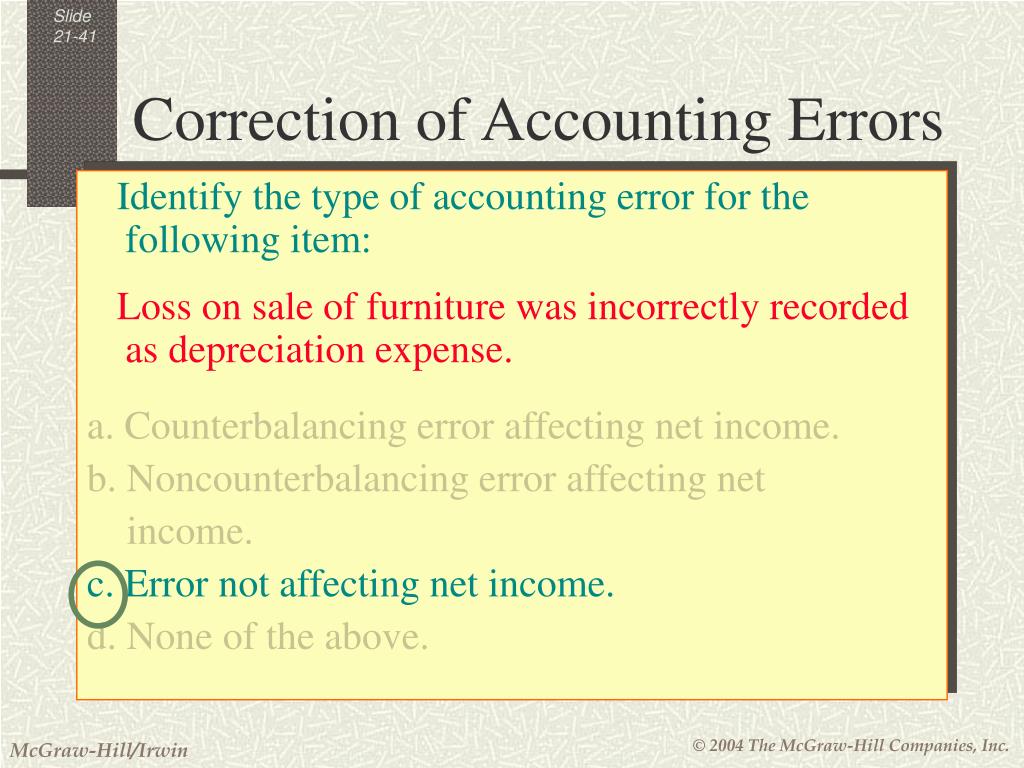 Slide 21-41

Correction of Accounting Errors

Identify the type of accounting error for the following item:

Loss on sale of furniture was incorrectly recorded as depreciation expense.

a. Counterbalancing error affecting net income.
b. Noncounterbalancing error affecting net income.
c. Error not affecting net income.
d. None of the above.

McGraw-Hill/Irwin

© 2004 The McGraw-Hill Companies, Inc.